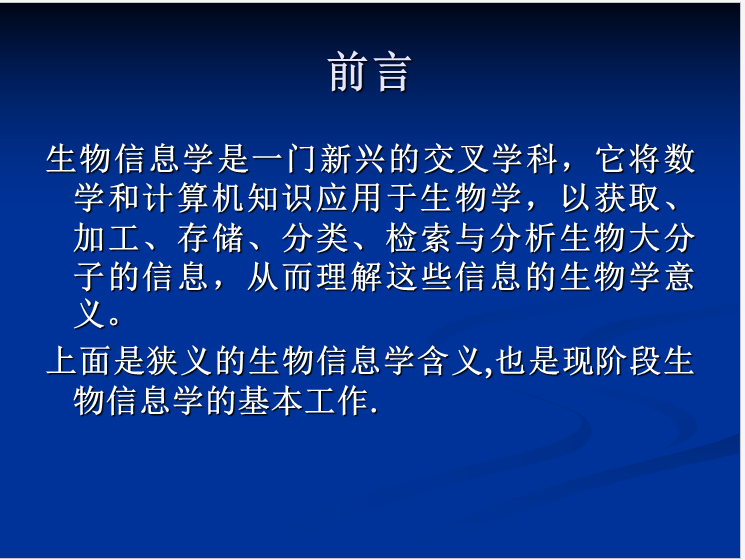 前言

生物信息学是一门新兴的交叉学科，它将数学和计算机知识应用于生物学，以获取、加工、存储、分类、检索与分析生物大分子的信息，从而理解这些信息的生物学意义。

上面是狭义的生物信息学含义,也是现阶段生物信息学的基本工作.